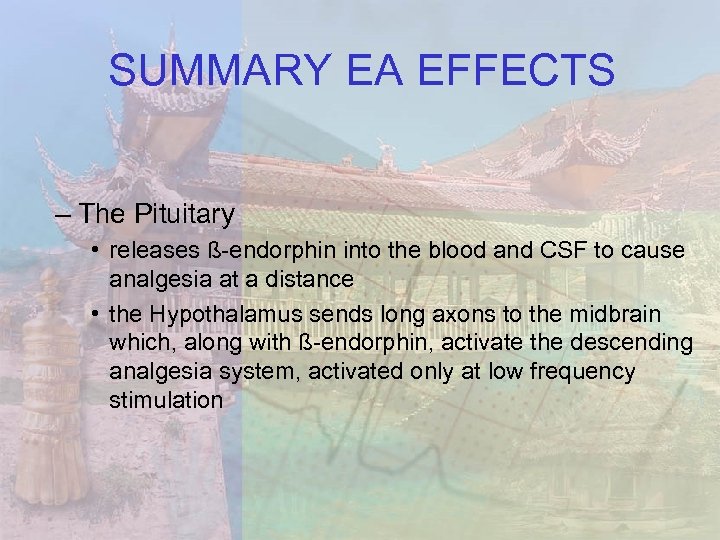 SUMMARY EA EFFECTS

– The Pituitary

• releases ß-endorphin into the blood and CSF to cause analgesia at a distance

• the Hypothalamus sends long axons to the midbrain which, along with ß-endorphin, activate the descending analgesia system, activated only at low frequency stimulation